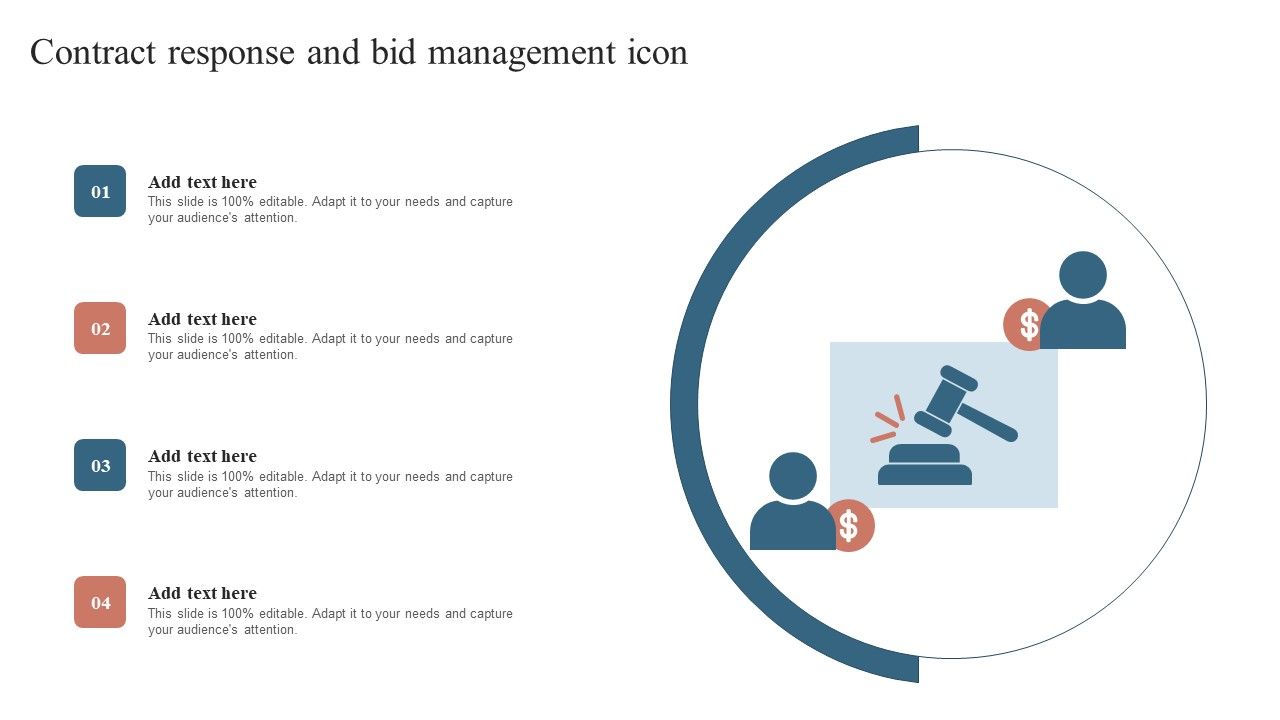 Contract response and bid management icon

01

Add text here

This slide is 100% editable. Adapt it to your needs and capture your audience's attention.

02

Add text here

This slide is 100% editable. Adapt it to your needs and capture your audience's attention.

03

Add text here

This slide is 100% editable. Adapt it to your needs and capture your audience's attention.

04

Add text here

This slide is 100% editable. Adapt it to your needs and capture your audience's attention.

$

$